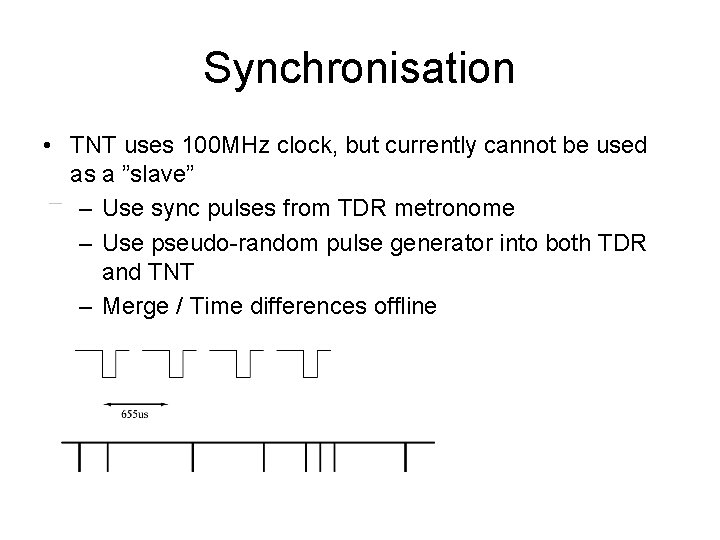 Synchronisation

• TNT uses 100MHz clock, but currently cannot be used as a ”slave”
– Use sync pulses from TDR metronome
– Use pseudo-random pulse generator into both TDR and TNT
– Merge / Time differences offline

655us